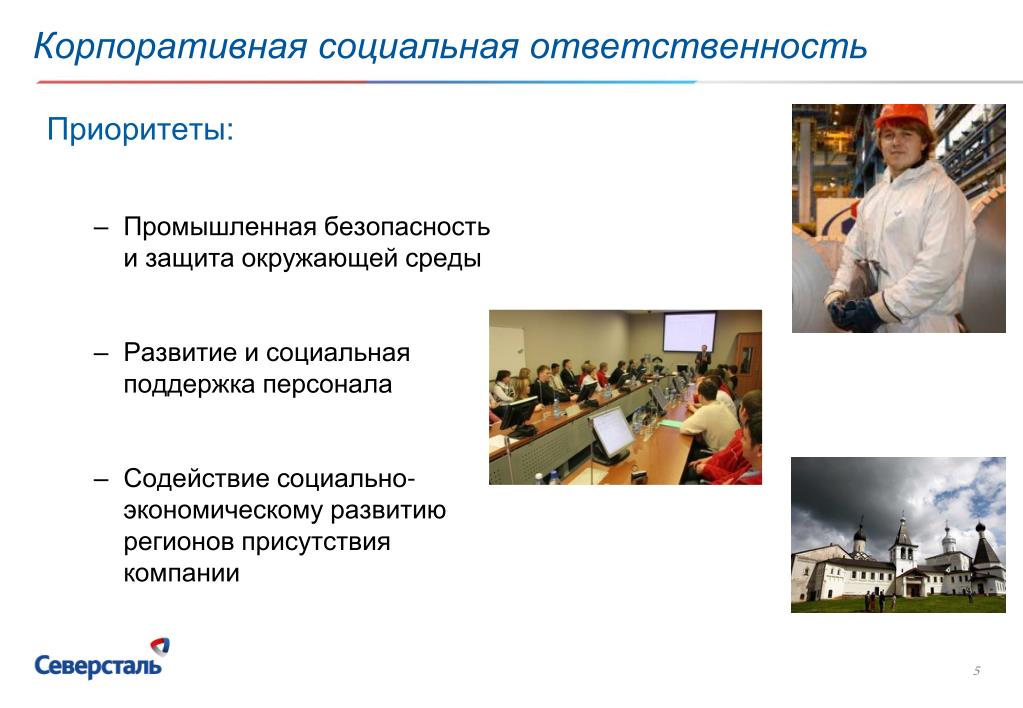 Корпоративная социальная ответственность

Приоритеты:

– Промышленная безопасность и защита окружающей среды

– Развитие и социальная поддержка персонала

– Содействие социально-экономическому развитию регионов присутствия компании

Северсталь

5